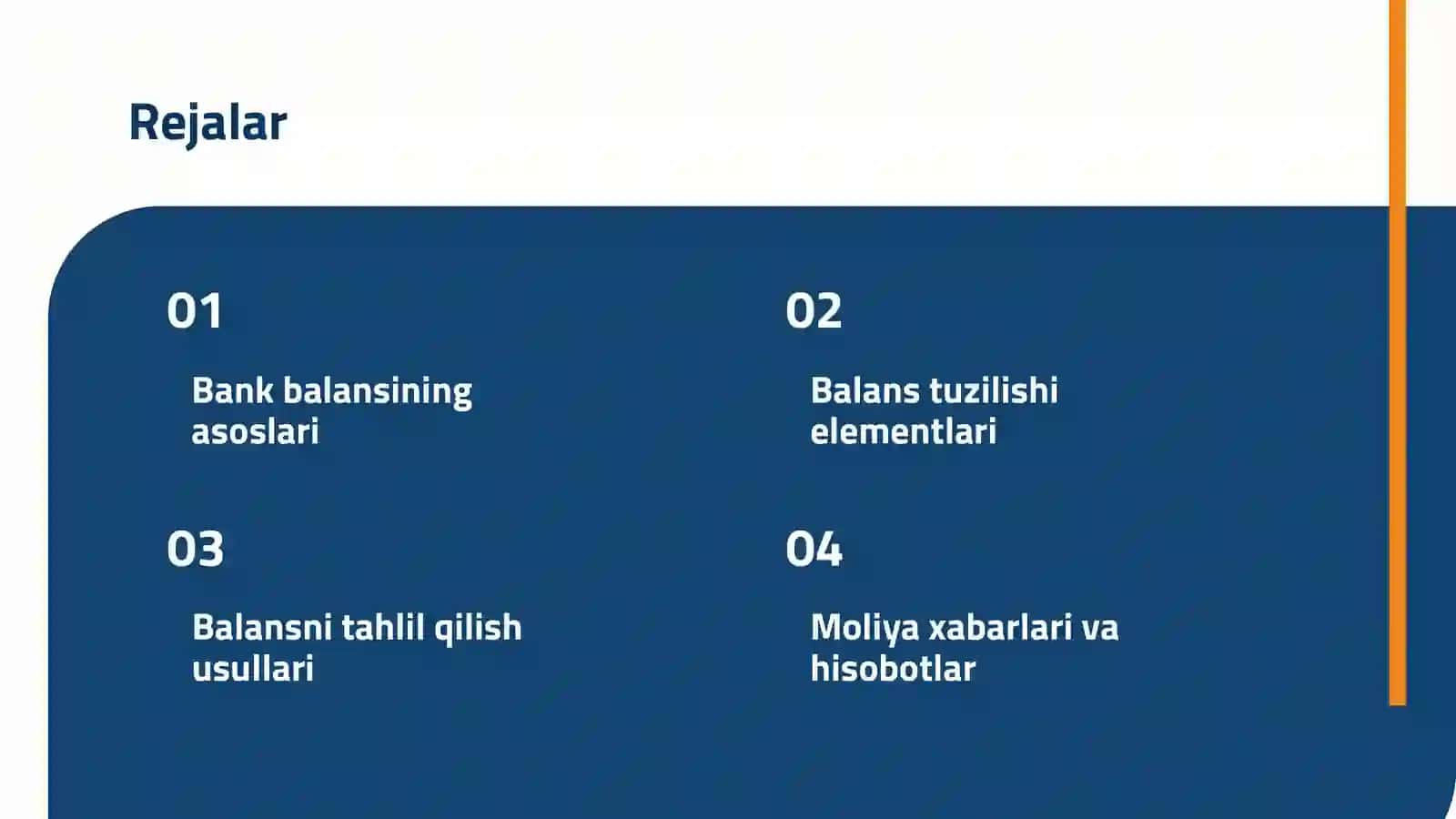 Rejalar

01

Bank balansining asoslari

02

Balans tuzilishi elementlari

03

Balansni tahlil qilish usullari

04

Moliya xabarlari va hisobotlar